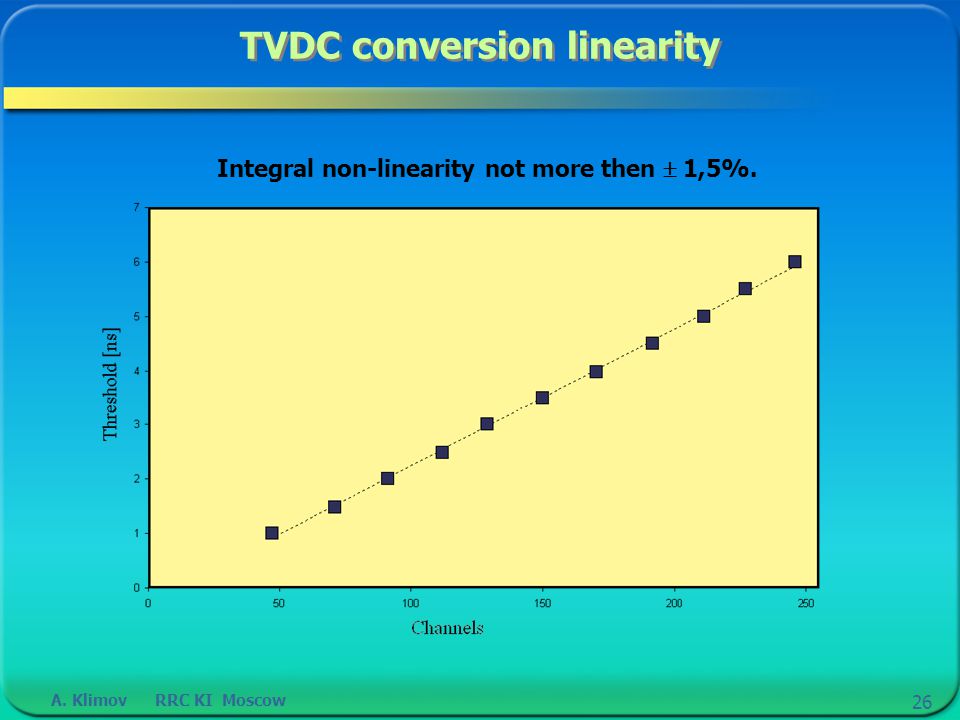 TVDC conversion linearity

Integral non-linearity not more then $\pm$ 1,5%.

7
6
5
4
3
2
1
0

Threshold [ns]

0 50 100 150 200 250

Channels

A. Klimov RRC KI Moscow

26